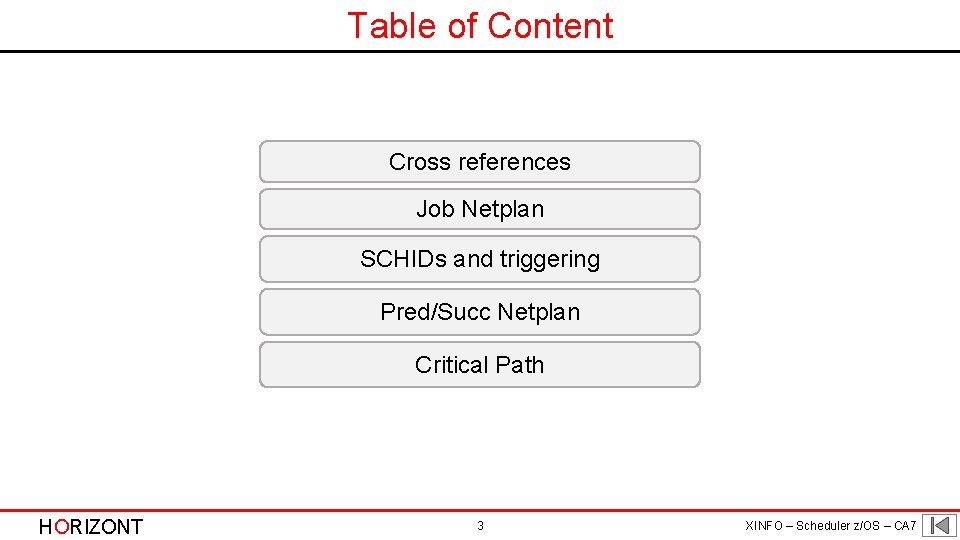 Table of Content

Cross references

Job Netplan

SCHIDs and triggering

Pred/Succ Netplan

Critical Path

HORIZONT

3

XINFO – Scheduler z/OS – CA7